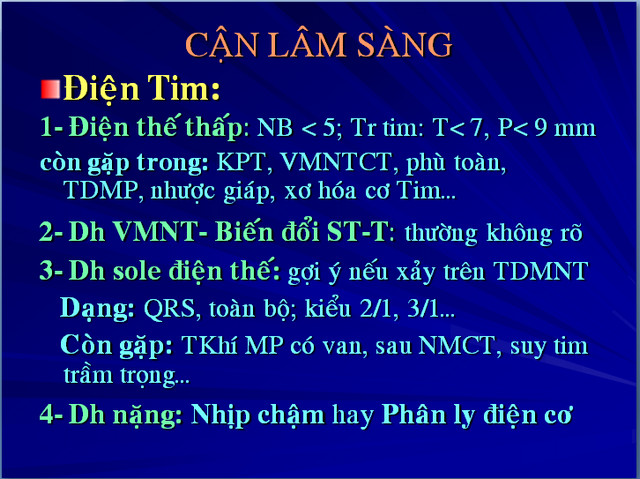 CẬN LÂM SÀNG

Điện Tim:

1- Điện thế thấp: NB < 5; Tr tim: T< 7, P< 9 mm

còn gặp trong: KPT, VMNTCT, phù toàn, TDMP, nhược giáp, xơ hóa cơ Tim...

2- Dh VMNT- Biến đổi ST-T: thường không rõ

3- Dh sole điện thế: gợi ý nếu xảy trên TDMNT

Dạng: QRS, toàn bộ; kiểu 2/1, 3/1...

Còn gặp: TKhí MP có van, sau NMCT, suy tim trầm trọng...

4- Dh nặng: Nhịp chậm hay Phân ly điện cơ